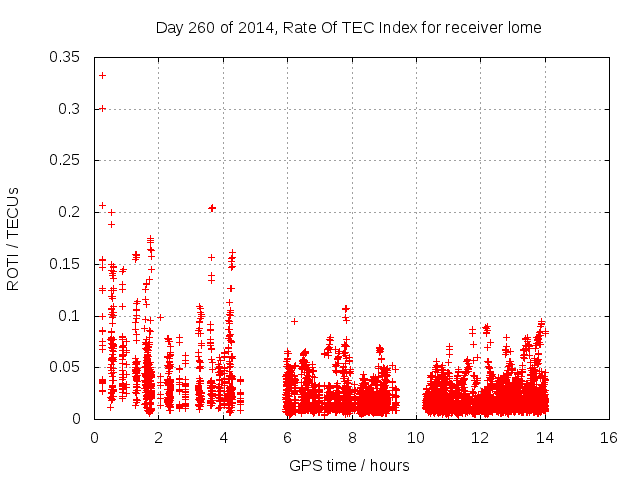 Day 260 of 2014, Rate Of TEC Index for receiver lome

ROTI / TECUs

0.35
0.3
0.25
0.2
0.15
0.1
0.05
0

0
2
4
6
8
10
12
14
16

GPS time / hours